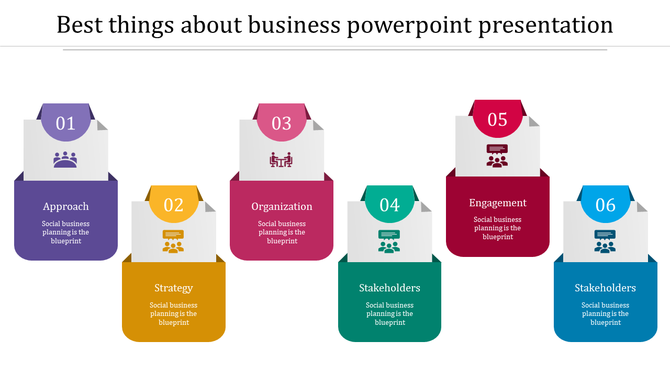 Best things about business powerpoint presentation

01

Approach

Social business planning is the blueprint

02

Strategy

Social business planning is the blueprint

03

Organization

Social business planning is the blueprint

04

Stakeholders

Social business planning is the blueprint

05

Engagement

Social business planning is the blueprint

06

Stakeholders

Social business planning is the blueprint